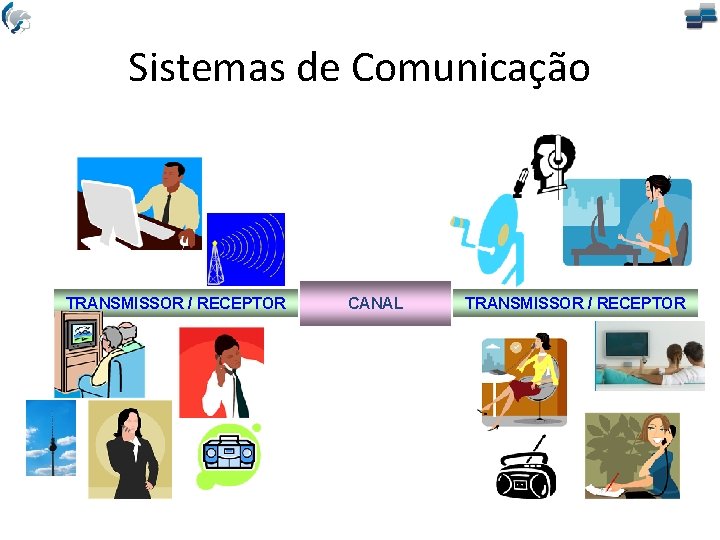 Sistemas de Comunicação

TRANSMISSOR / RECEPTOR

CANAL

TRANSMISSOR / RECEPTOR